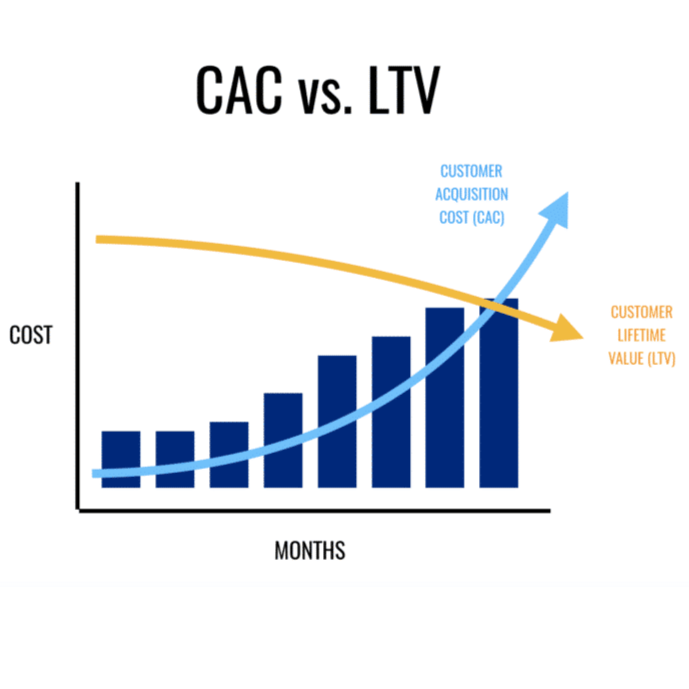 CAC vs. LTV

CUSTOMER ACQUISITION COST (CAC)

COST

CUSTOMER LIFETIME VALUE (LTV)

MONTHS